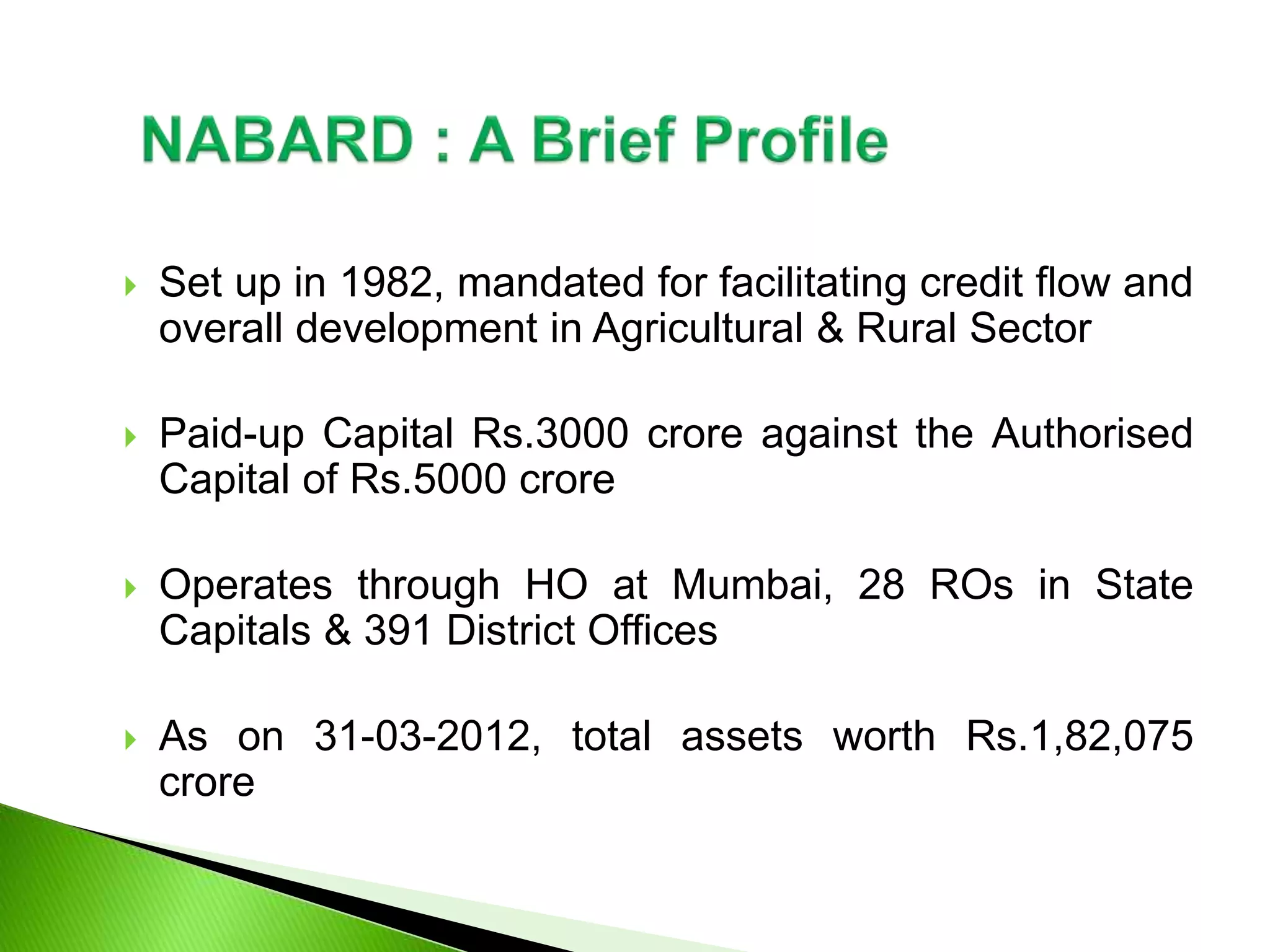 NABARD : A Brief Profile

Set up in 1982, mandated for facilitating credit flow and overall development in Agricultural & Rural Sector

Paid-up Capital Rs.3000 crore against the Authorised Capital of Rs.5000 crore

Operates through HO at Mumbai, 28 ROs in State Capitals & 391 District Offices

As on 31-03-2012, total assets worth Rs.1,82,075 crore